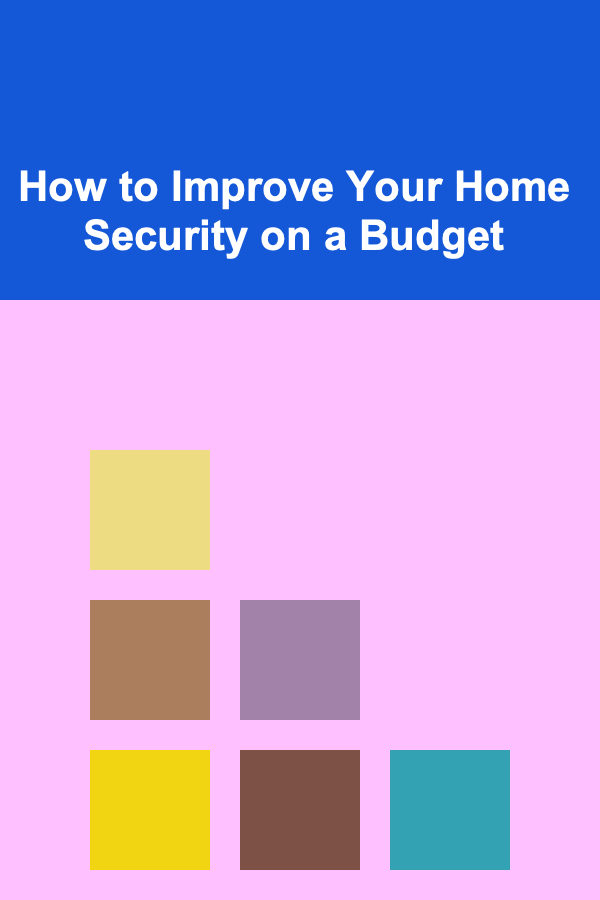 How to Improve Your Home Security on a Budget